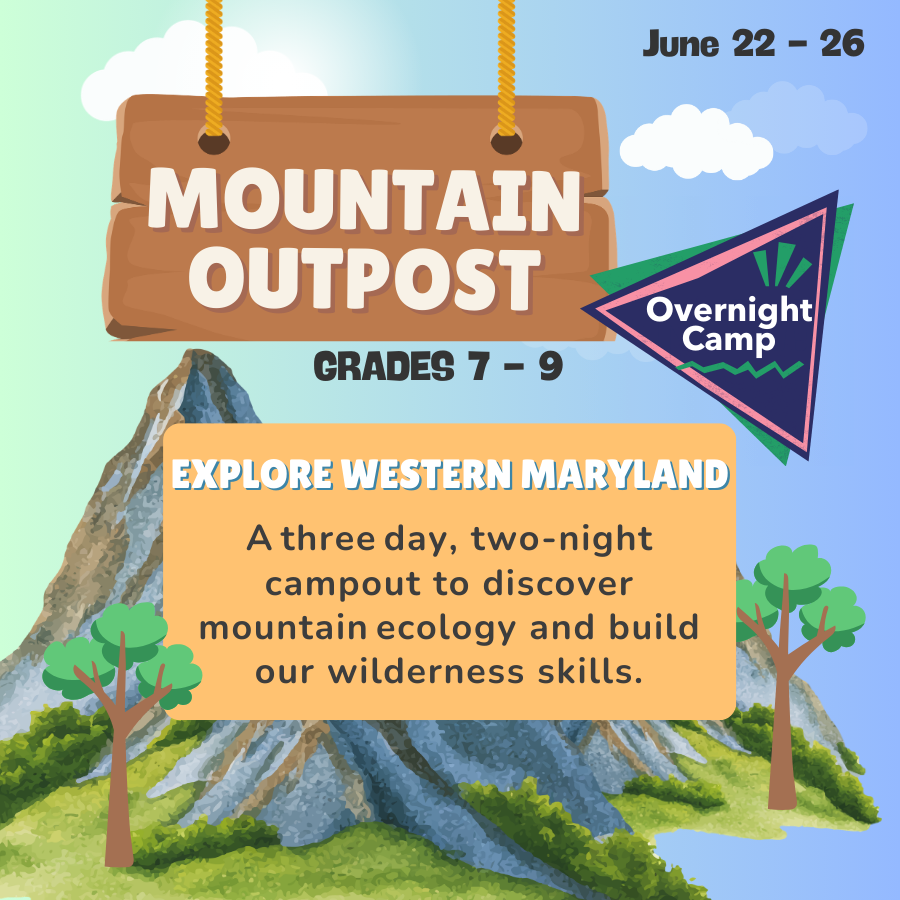 June 22 - 26

MOUNTAIN OUTPOST

Overnight Camp

GRADES 7 - 9

EXPLORE WESTERN MARYLAND

A three day, two-night campout to discover mountain ecology and build our wilderness skills.